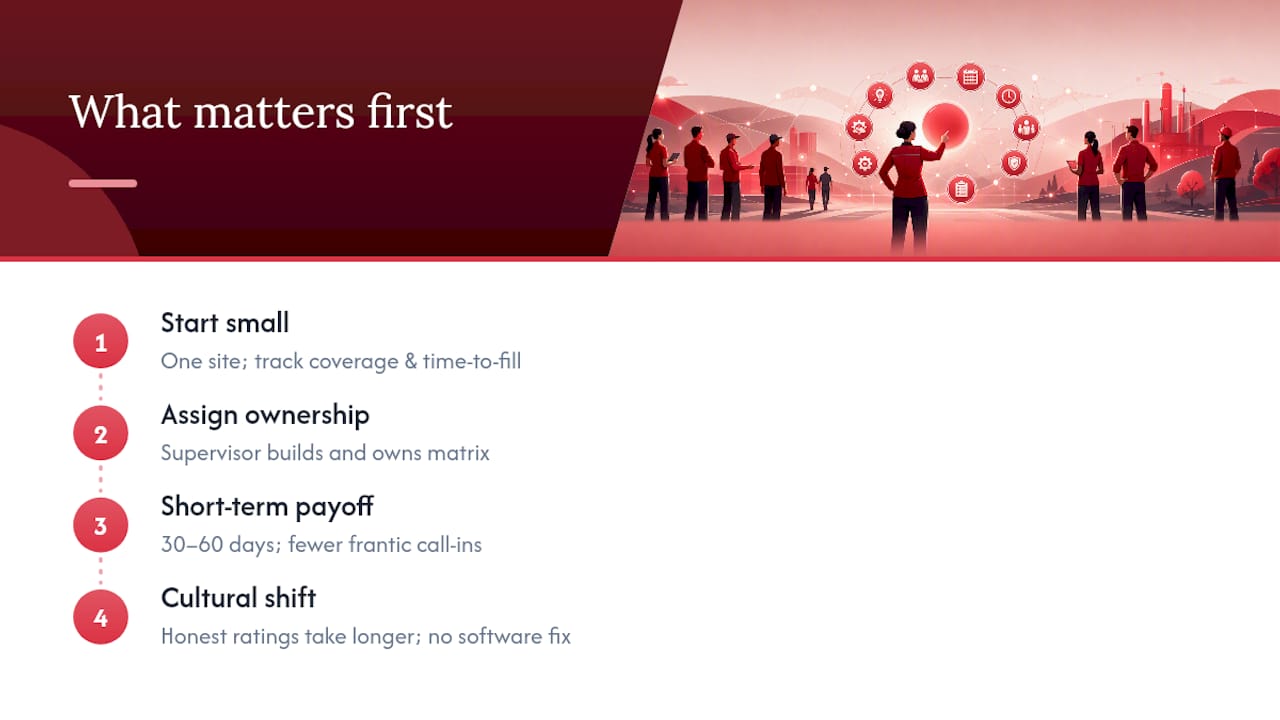 What matters first

1
Start small
One site; track coverage & time-to-fill

2
Assign ownership
Supervisor builds and owns matrix

3
Short-term payoff
30–60 days; fewer frantic call-ins

4
Cultural shift
Honest ratings take longer; no software fix